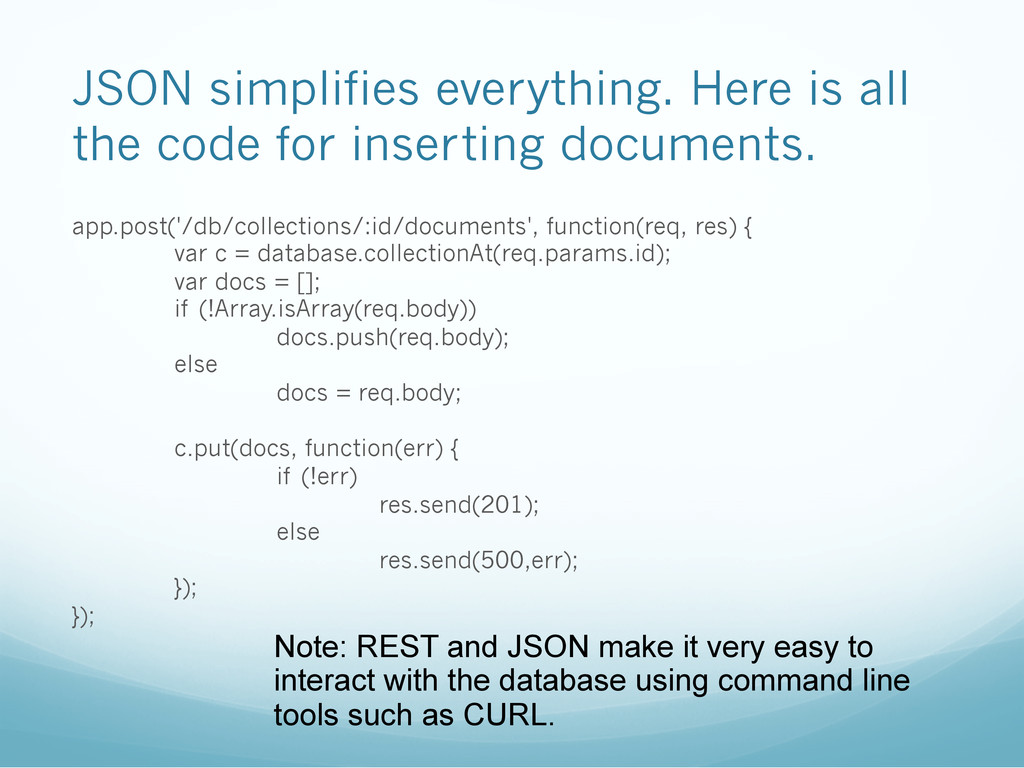 JSON simplifies everything. Here is all the code for inserting documents.

app.post('/db/collections/:id/documents', function(req, res) {
var c = database.collectionAt(req.params.id);
var docs = [];
if (!Array.isArray(req.body))
docs.push(req.body);
else
docs = req.body;

c.put(docs, function(err) {
if (!err)
res.send(201);
else
res.send(500,err);
});
});

Note: REST and JSON make it very easy to interact with the database using command line tools such as CURL.